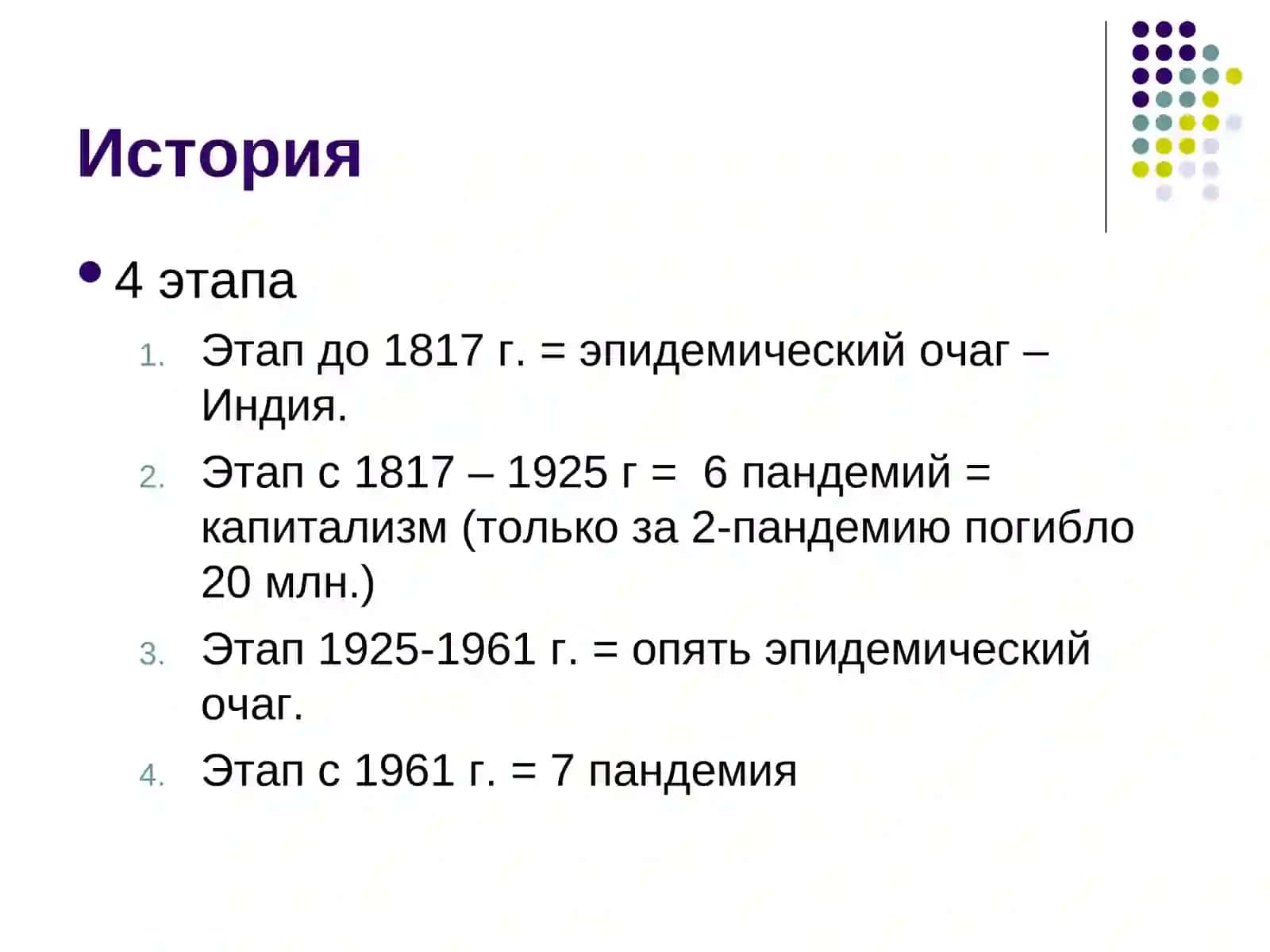 История

• 4 этапа

1. Этап до 1817 г. = эпидемический очаг – Индия.
2. Этап с 1817 – 1925 г = 6 пандемий = капитализм (только за 2-пандемию погибло 20 млн.)
3. Этап 1925-1961 г. = опять эпидемический очаг.
4. Этап с 1961 г. = 7 пандемия